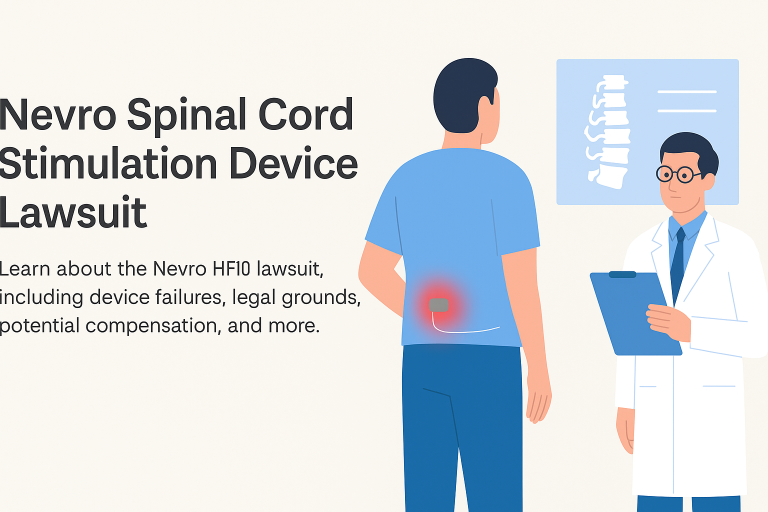 Nevro Spinal Cord Stimulation Device Lawsuit

Learn about the Nevro HF10 lawsuit, including device failures, legal grounds, potential compensation, and more.